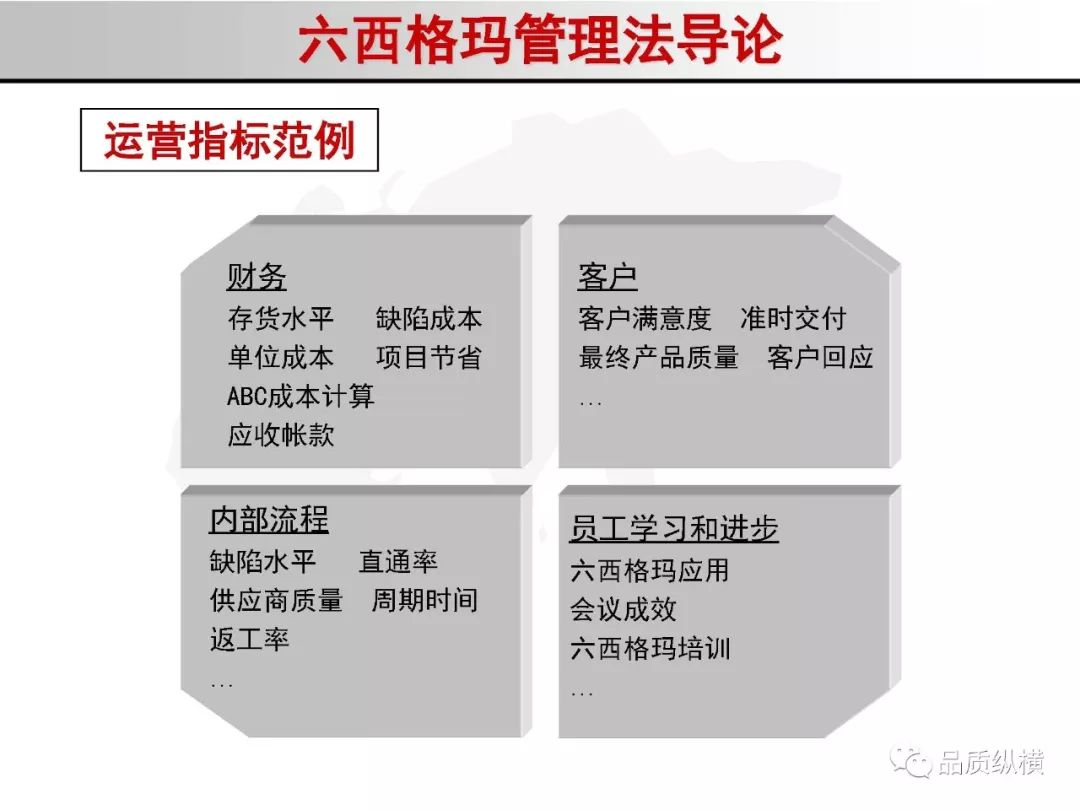 六西格玛管理法导论

运营指标范例

财务
存货水平 缺陷成本
单位成本 项目节省
ABC成本计算
应收帐款

客户
客户满意度 准时交付
最终产品质量 客户回应
...

内部流程
缺陷水平 直通率
供应商质量 周期时间
返工率
...

员工学习和进步
六西格玛应用
会议成效
六西格玛培训
...

品质纵横